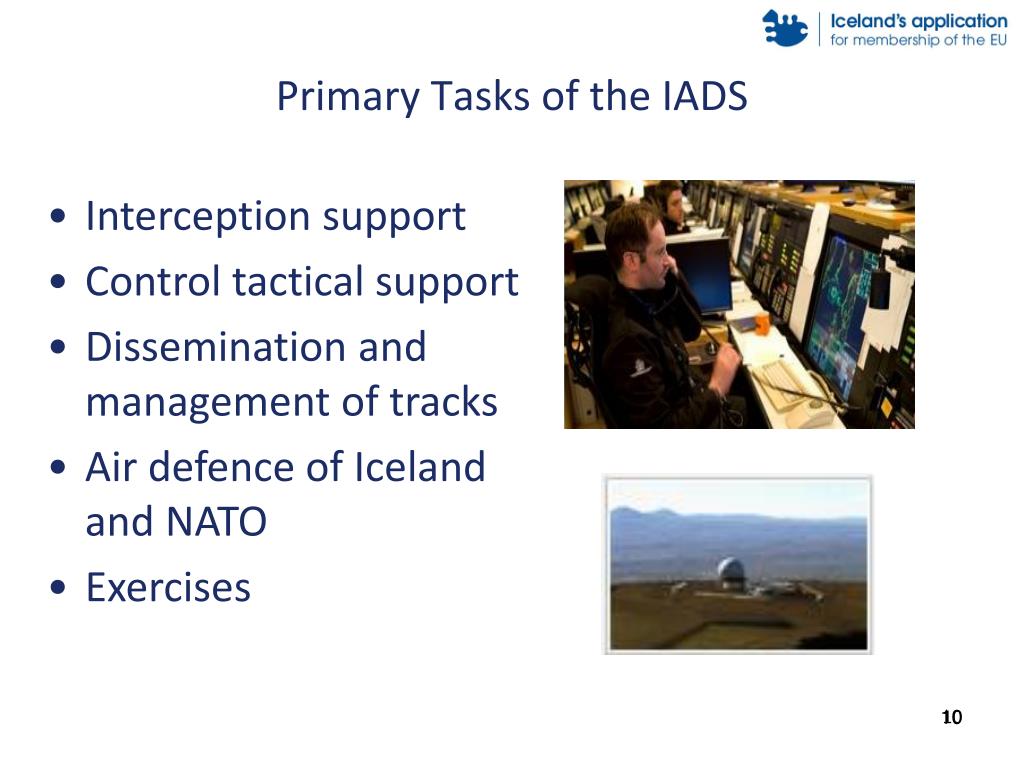 Iceland's application
for membership of the EU

Primary Tasks of the IADS

• Interception support
• Control tactical support
• Dissemination and management of tracks
• Air defence of Iceland and NATO
• Exercises

10